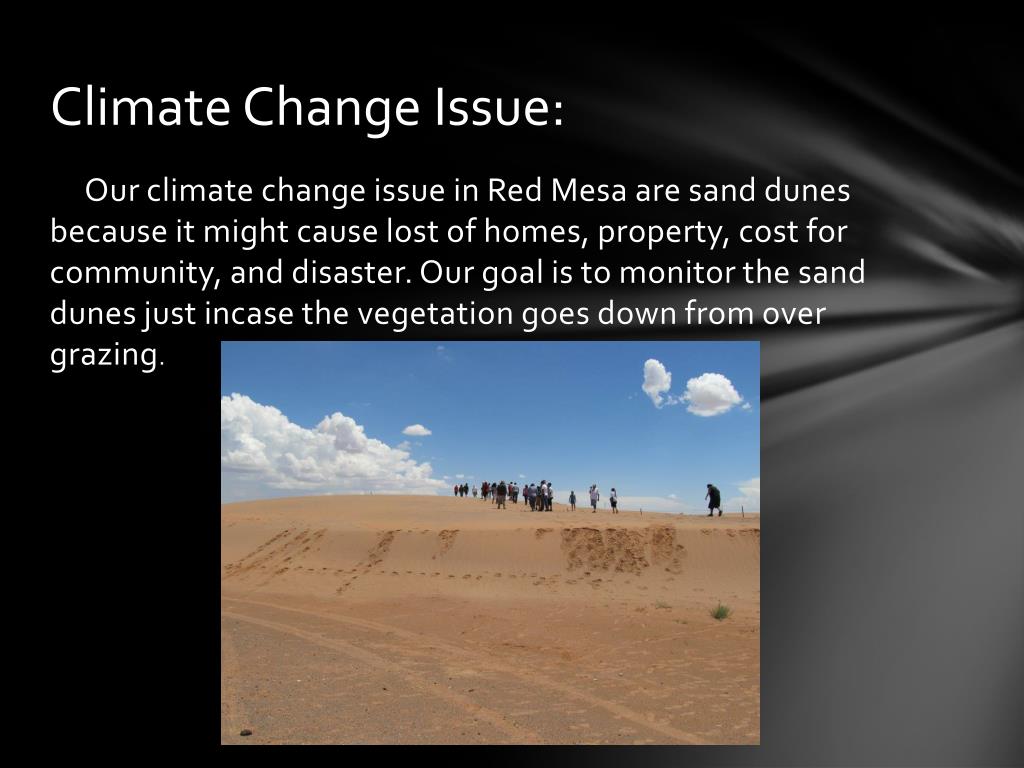 Climate Change Issue:

Our climate change issue in Red Mesa are sand dunes because it might cause lost of homes, property, cost for community, and disaster. Our goal is to monitor the sand dunes just incase the vegetation goes down from over grazing.